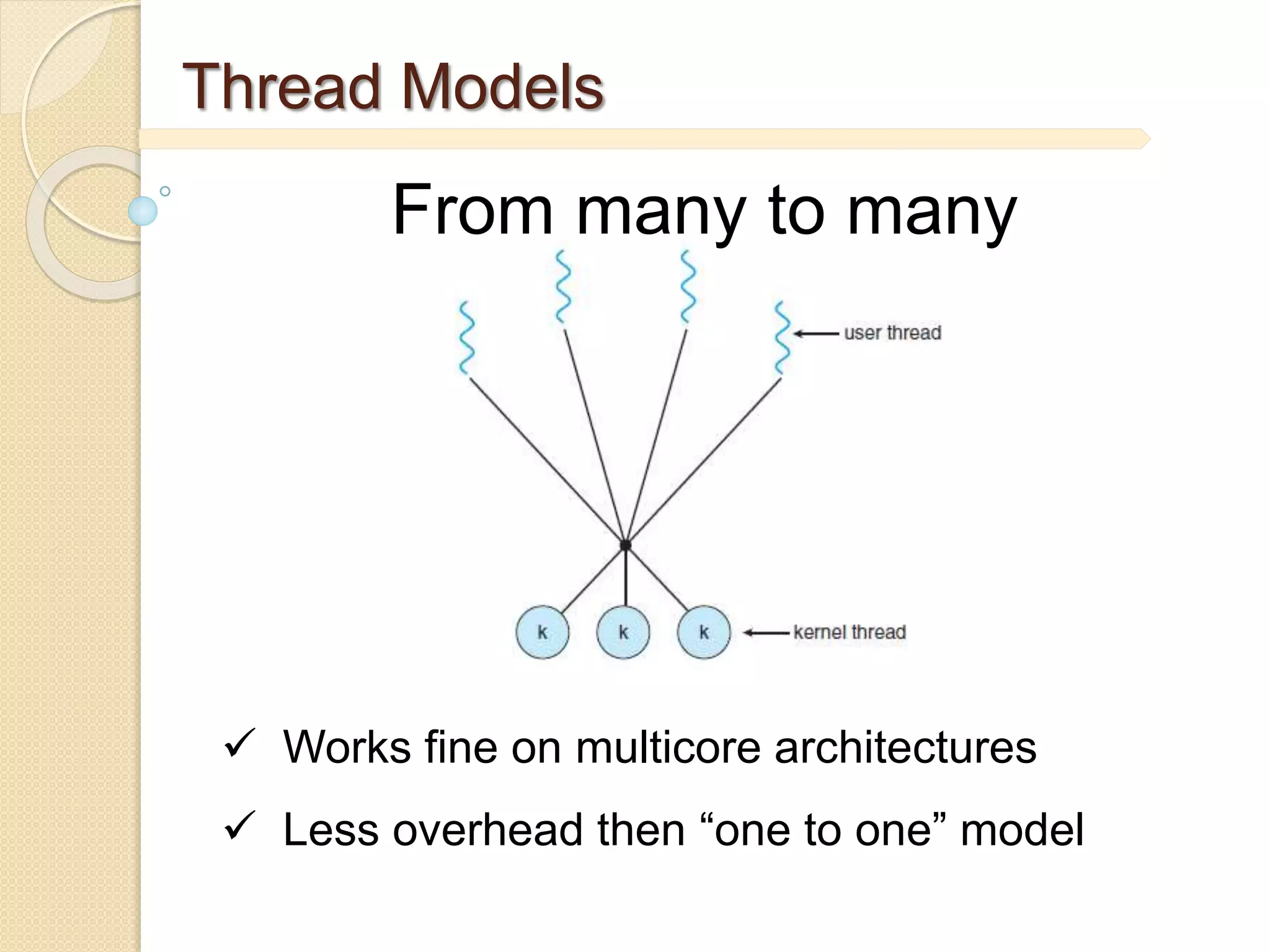 Thread Models

From many to many

user thread

k k k kernel thread

✓ Works fine on multicore architectures

✓ Less overhead then “one to one” model